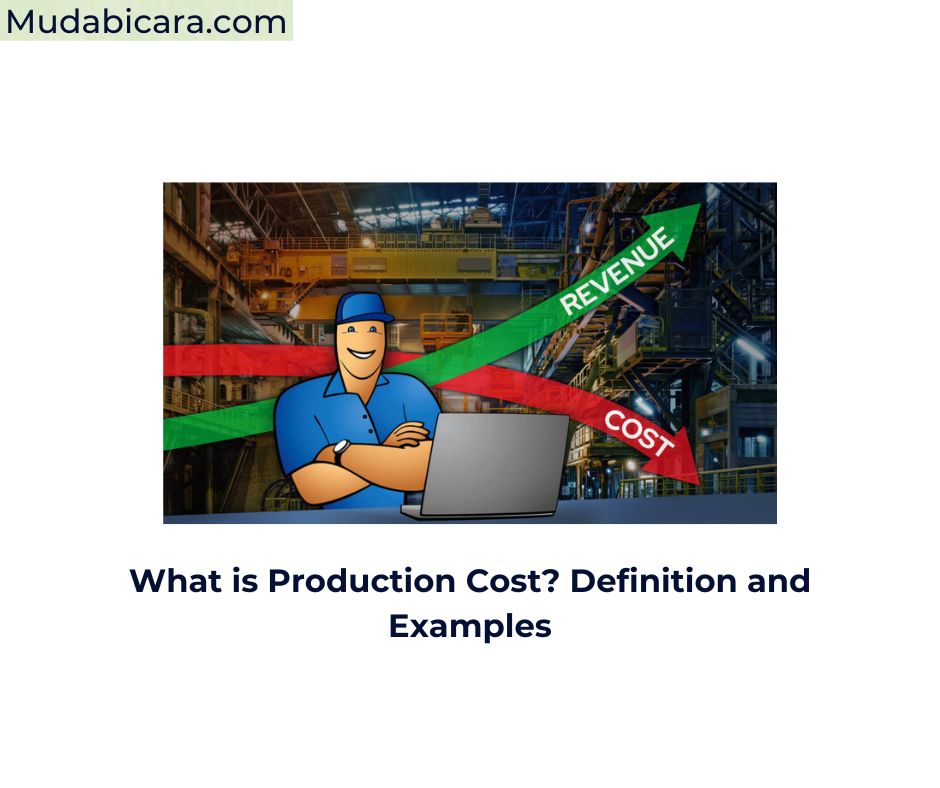 Mudabicara.com

REVENUE

COST

What is Production Cost? Definition and Examples